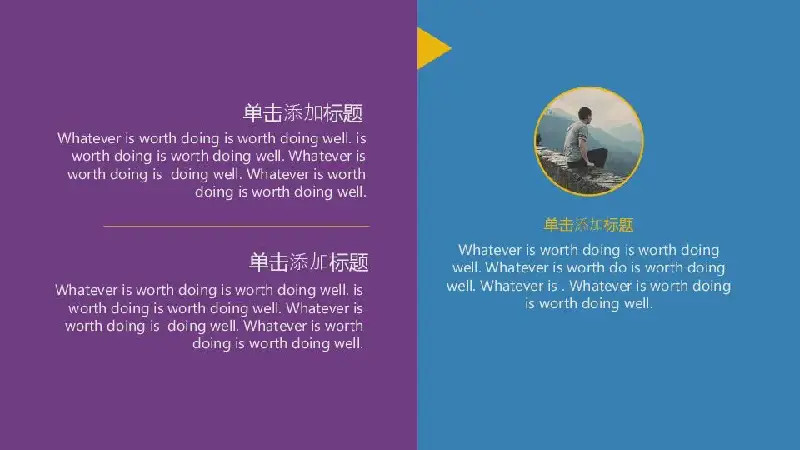 单击添加标题

Whatever is worth doing is worth doing well. is worth doing is worth doing well. Whatever is worth doing is  doing well. Whatever is worth doing is worth doing well.

单击添加标题

Whatever is worth doing is worth doing well. is worth doing is worth doing well. Whatever is worth doing is  doing well. Whatever is worth doing is worth doing well.

单击添加标题

Whatever is worth doing is worth doing well. Whatever is worth do is worth doing well. Whatever is . Whatever is worth doing is worth doing well.